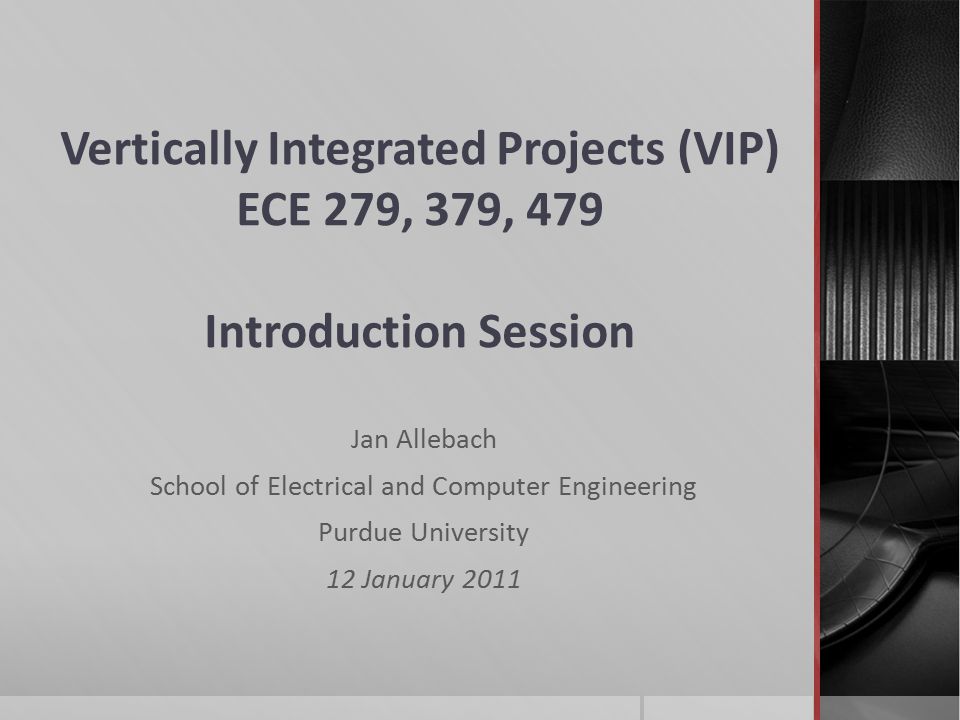 Vertically Integrated Projects (VIP)
ECE 279, 379, 479

Introduction Session

Jan Allebach

School of Electrical and Computer Engineering

Purdue University

12 January 2011